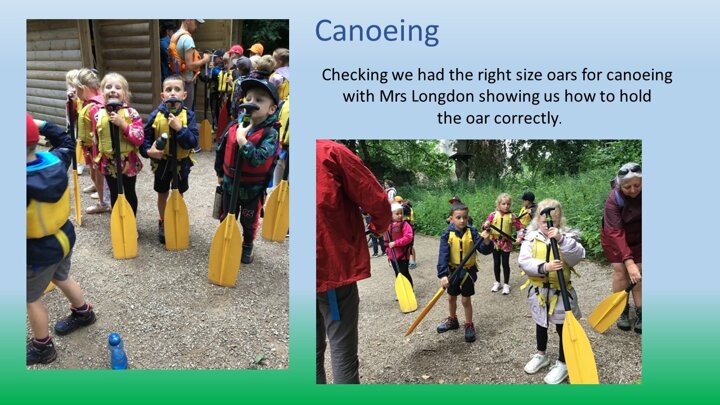 Canoeing

Checking we had the right size oars for canoeing with Mrs Longdon showing us how to hold the oar correctly.